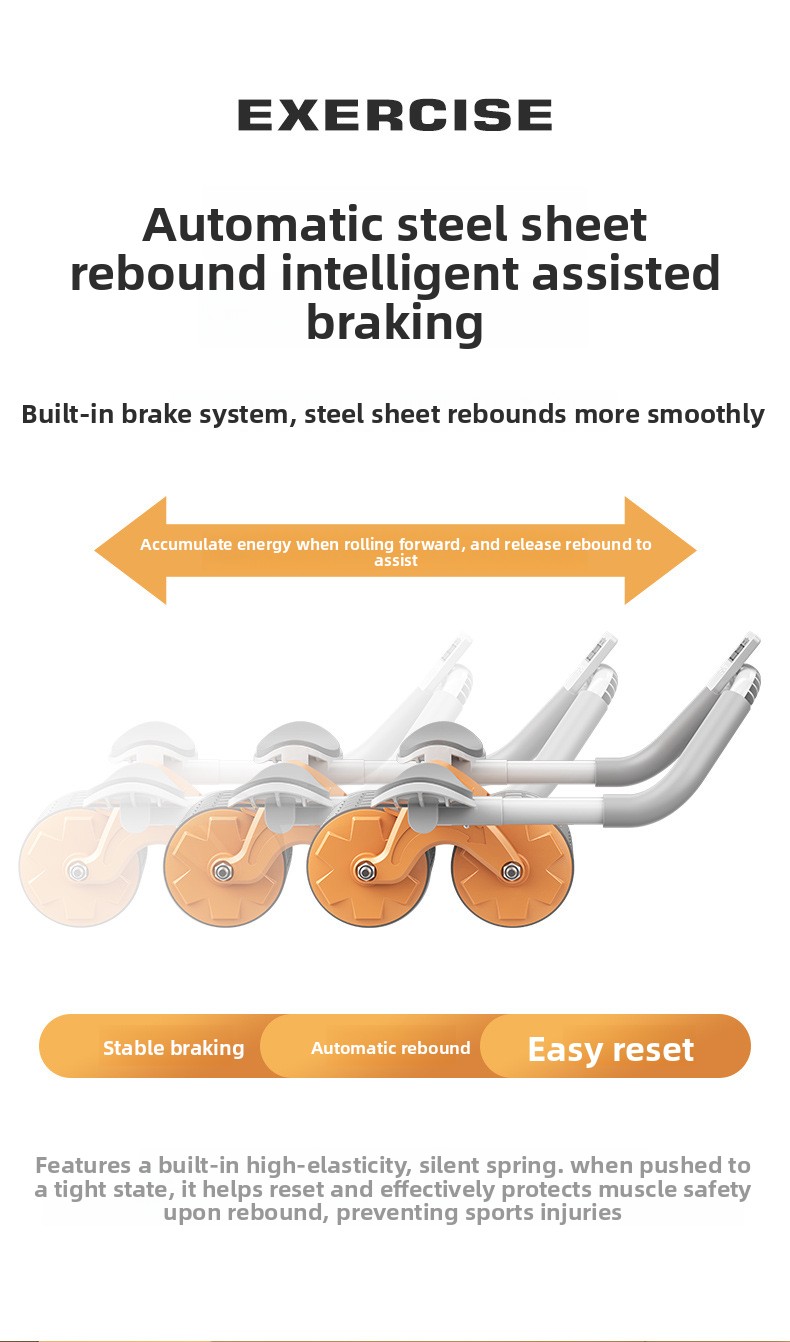 EXERCISE

Automatic steel sheet rebound intelligent assisted braking

Built-in brake system, steel sheet rebounds more smoothly

Accumulate energy when rolling forward, and release rebound to assist

Stable braking

Automatic rebound

Easy reset

Features a built-in high-elasticity, silent spring. when pushed to a tight state, it helps reset and effectively protects muscle safety upon rebound, preventing sports injuries